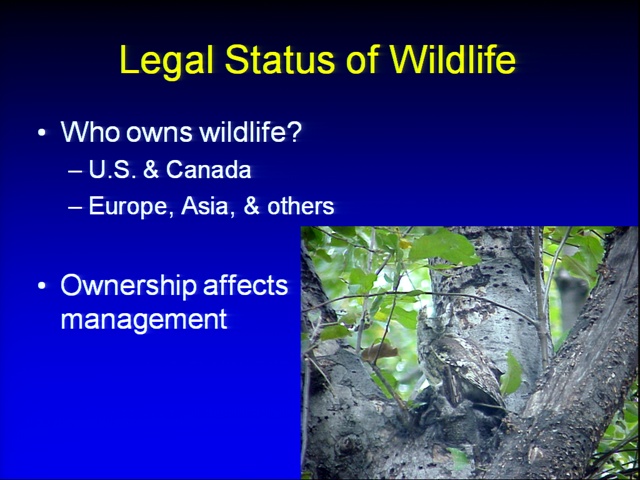 Legal Status of Wildlife

• Who owns wildlife?
– U.S. & Canada
– Europe, Asia, & others

• Ownership affects management